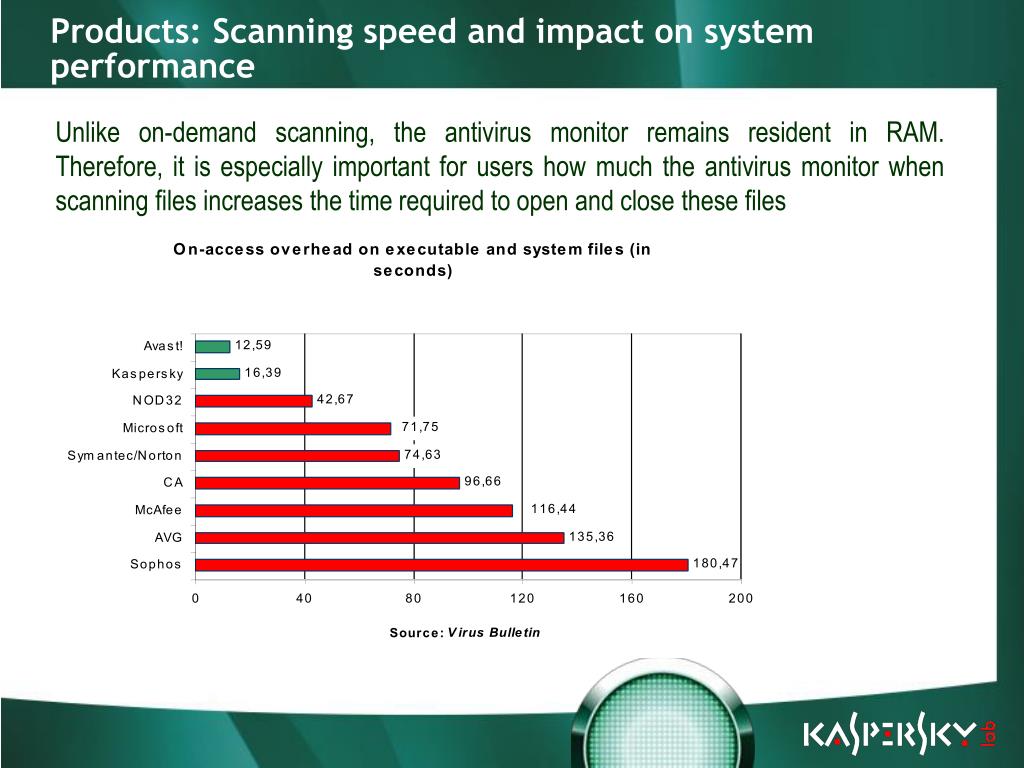 Products: Scanning speed and impact on system performance

Unlike on-demand scanning, the antivirus monitor remains resident in RAM. Therefore, it is especially important for users how much the antivirus monitor when scanning files increases the time required to open and close these files

On-access overhead on executable and system files (in seconds)

Avast! 12,59
Kaspersky 16,39
NOD32 42,67
Microsoft 71,75
Symantec/Norton 74,63
CA 96,66
McAfee 116,44
AVG 135,36
Sophos 180,47

0 40 80 120 160 200

Source: Virus Bulletin

KASPERSKY lab